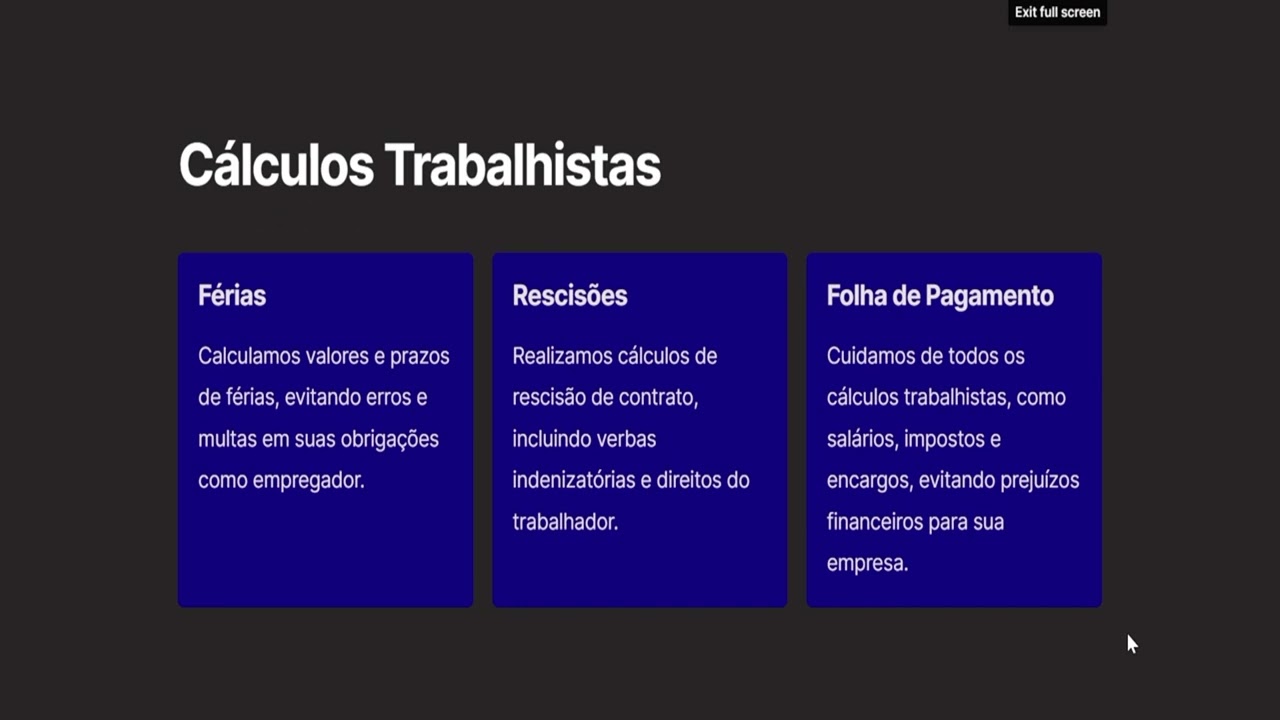 Exit full screen

Cálculos Trabalhistas

Férias

Calculamos valores e prazos de férias, evitando erros e multas em suas obrigações como empregador.

Rescisões

Realizamos cálculos de rescisão de contrato, incluindo verbas indenizatórias e direitos do trabalhador.

Folha de Pagamento

Cuidamos de todos os cálculos trabalhistas, como salários, impostos e encargos, evitando prejuízos financeiros para sua empresa.